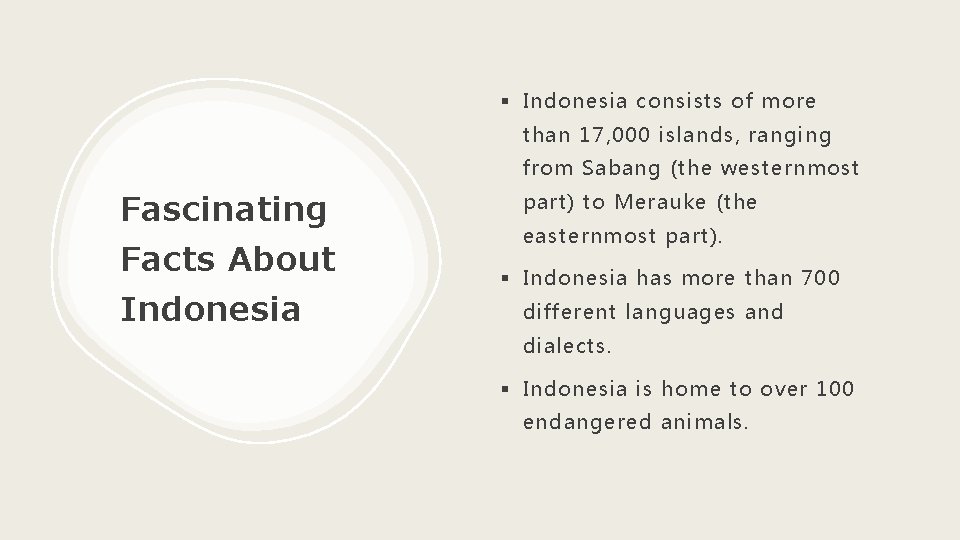 Fascinating Facts About Indonesia

▪ Indonesia consists of more than 17,000 islands, ranging from Sabang (the westernmost part) to Merauke (the easternmost part).

▪ Indonesia has more than 700 different languages and dialects.

▪ Indonesia is home to over 100 endangered animals.